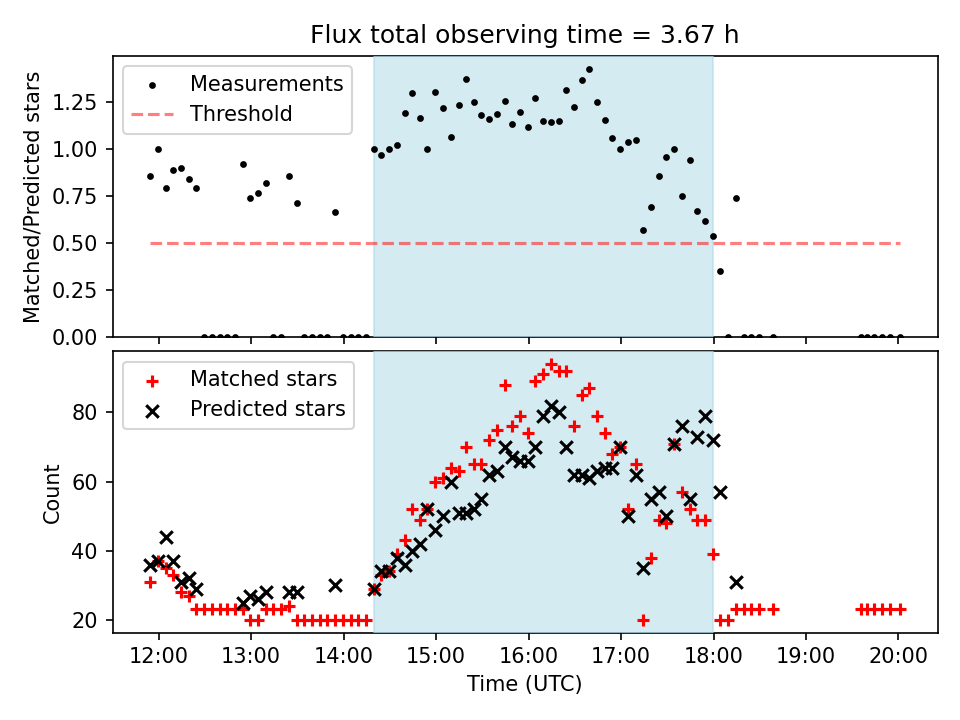 Flux total observing time = 3.67 h

Measurements
Threshold

Matched/Predicted stars

1.25
1.00
0.75
0.50
0.25
0.00

Matched stars
Predicted stars

Count

80
60
40
20

12:00 13:00 14:00 15:00 16:00 17:00 18:00 19:00 20:00

Time (UTC)